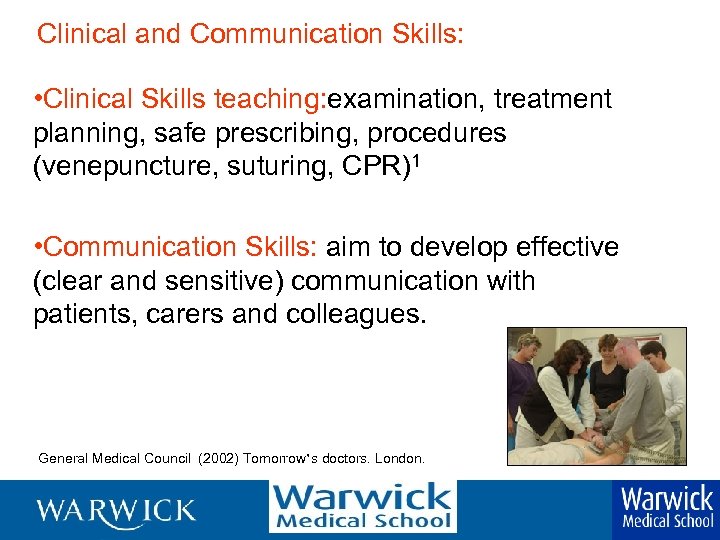 Clinical and Communication Skills:

•Clinical Skills teaching:examination, treatment planning, safe prescribing, procedures (venepuncture, suturing, CPR)$^1$

•Communication Skills: aim to develop effective (clear and sensitive) communication with patients, carers and colleagues.

General Medical Council (2002) Tomorrow's doctors. London.

WARWICK

Warwick Medical School

Warwick Medical School